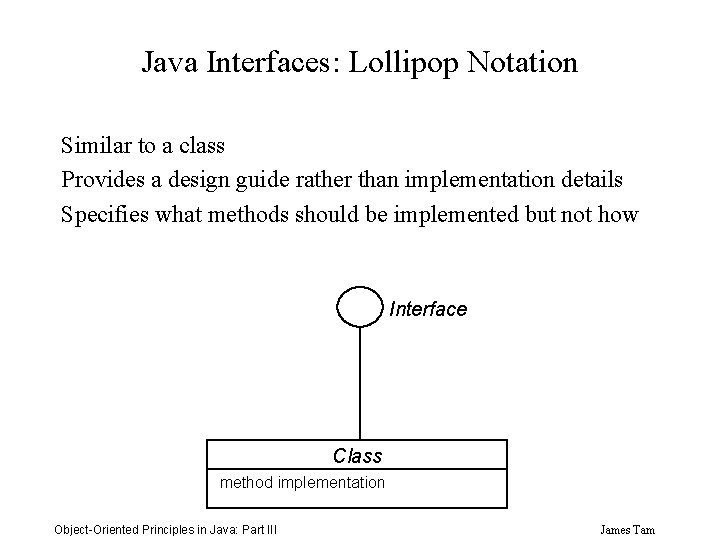 Java Interfaces: Lollipop Notation

Similar to a class

Provides a design guide rather than implementation details

Specifies what methods should be implemented but not how

Interface

Class

method implementation

Object-Oriented Principles in Java: Part III

James Tam